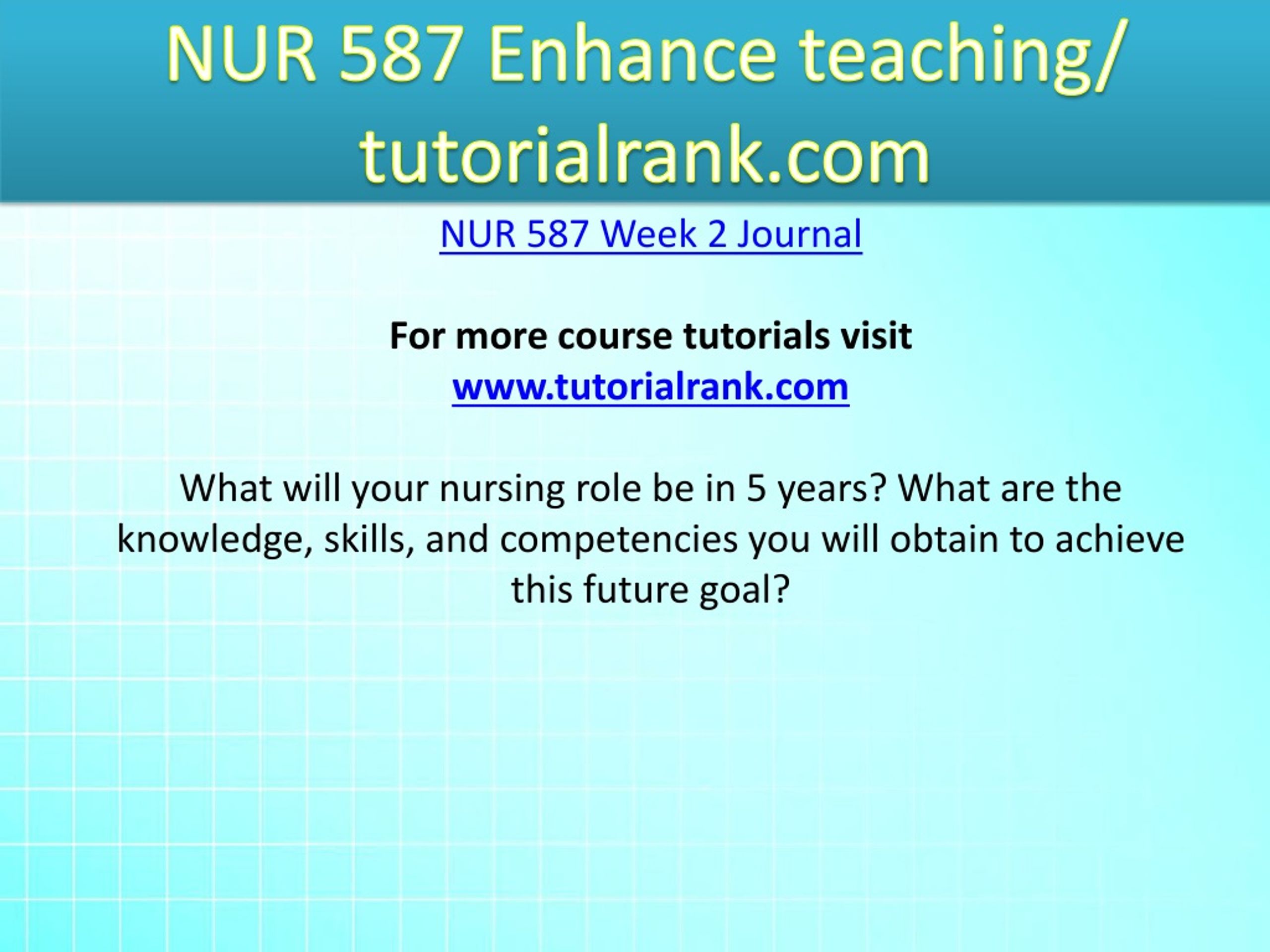 NUR 587 Enhance teaching/ tutorialrank.com

NUR 587 Week 2 Journal

For more course tutorials visit
www.tutorialrank.com

What will your nursing role be in 5 years? What are the knowledge, skills, and competencies you will obtain to achieve this future goal?